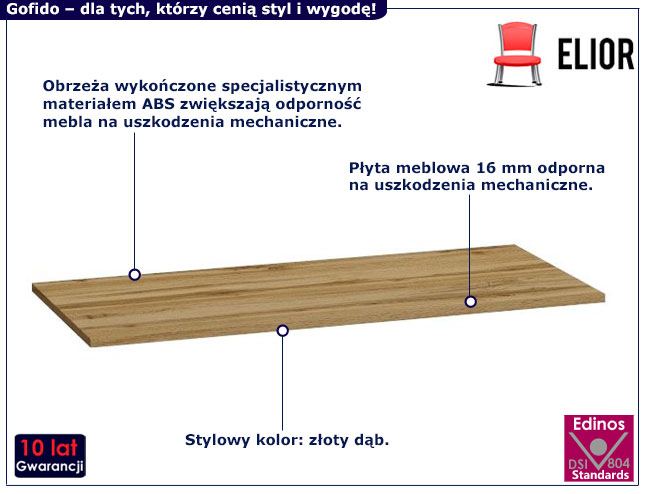 Gofido – dla tych, którzy cenią styl i wygodę!

ELIOR

Obrzeża wykończone specjalistycznym materiałem ABS zwiększają odporność mebla na uszkodzenia mechaniczne.

Płyta meblowa 16 mm odporna na uszkodzenia mechaniczne.

Stylowy kolor: złoty dąb.

10 lat
Gwarancji

Edinos
DSI 804
Standards